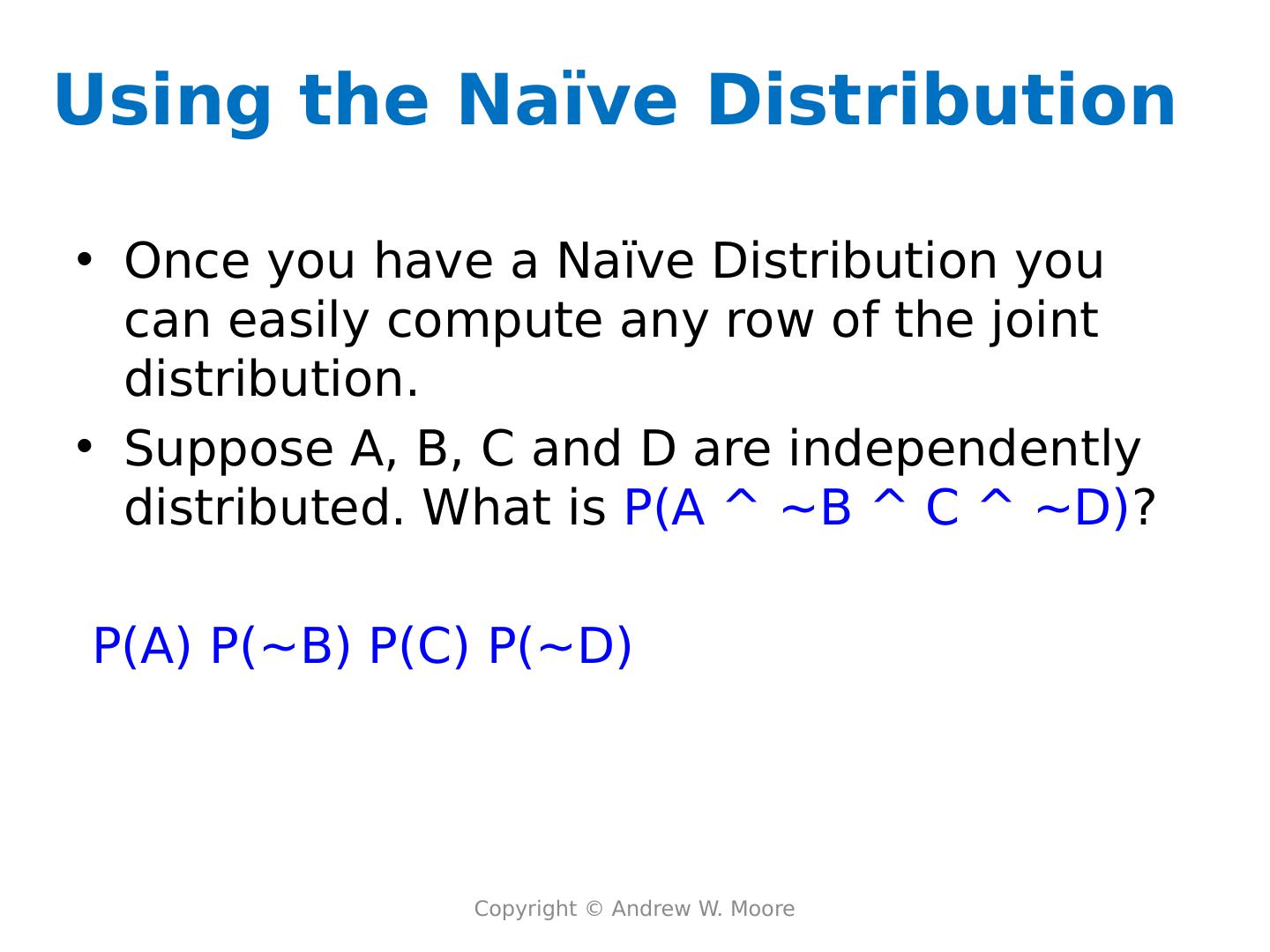 Using the Naïve Distribution

• Once you have a Naïve Distribution you can easily compute any row of the joint distribution.

• Suppose A, B, C and D are independently distributed. What is P(A ^ ~B ^ C ^ ~D)?

P(A) P(~B) P(C) P(~D)

Copyright © Andrew W. Moore